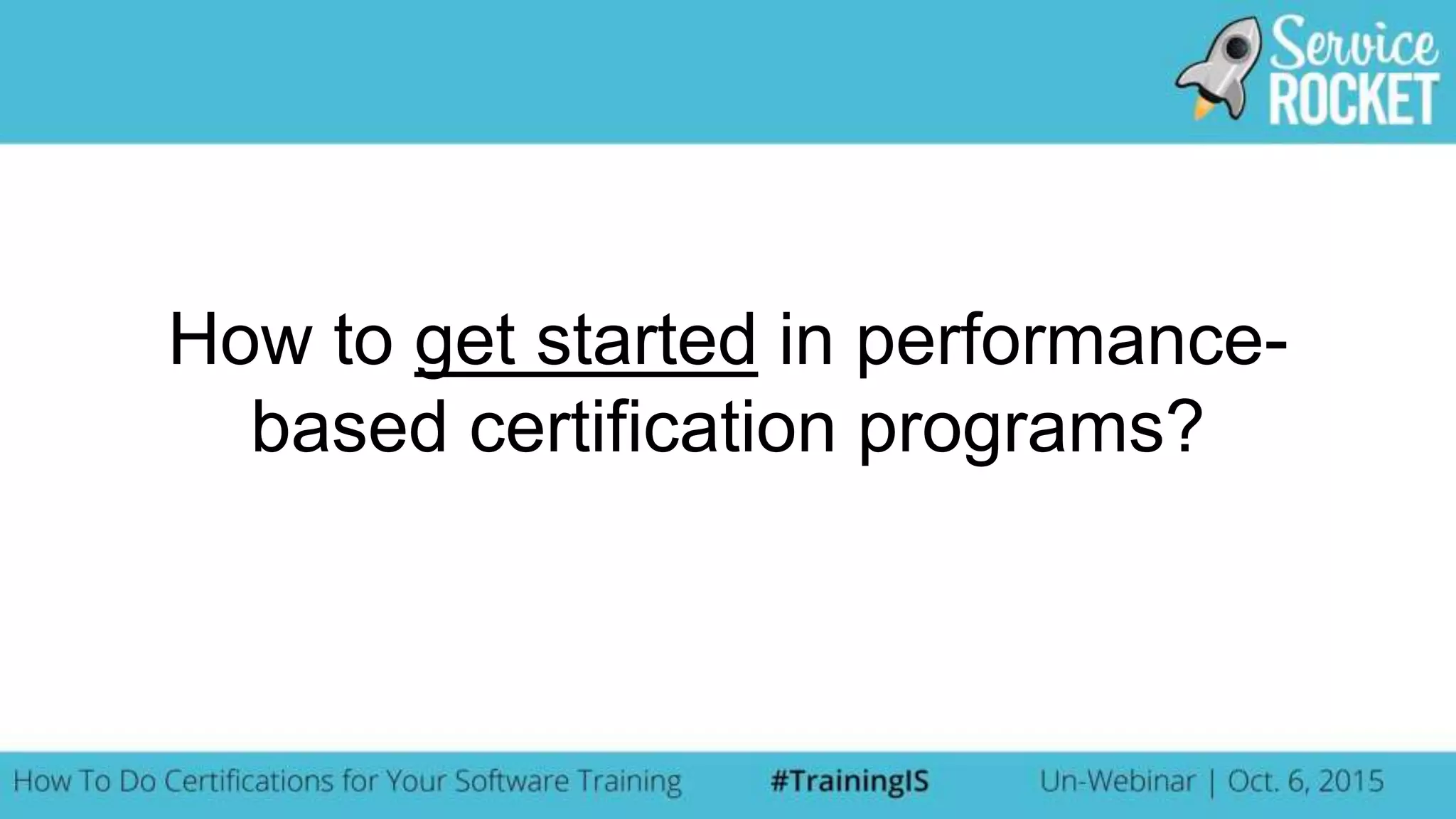 Service ROCKET

How to get started in performance-based certification programs?

How To Do Certifications for Your Software Training #TrainingIS Un-Webinar | Oct. 6, 2015